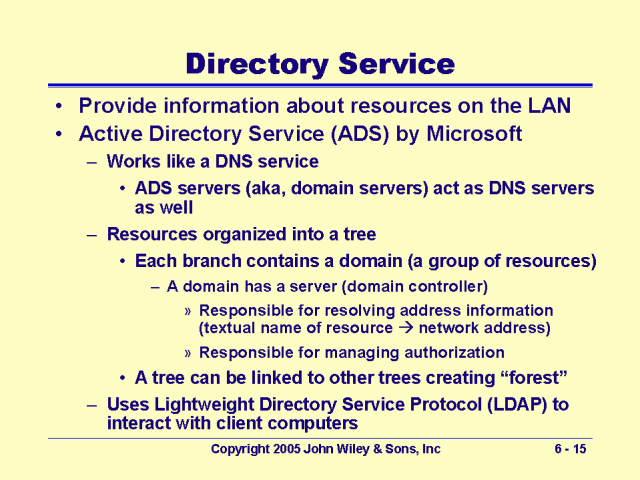 Directory Service

• Provide information about resources on the LAN
• Active Directory Service (ADS) by Microsoft
– Works like a DNS service
• ADS servers (aka, domain servers) act as DNS servers as well
– Resources organized into a tree
• Each branch contains a domain (a group of resources)
– A domain has a server (domain controller)
» Responsible for resolving address information (textual name of resource → network address)
» Responsible for managing authorization
• A tree can be linked to other trees creating “forest”
– Uses Lightweight Directory Service Protocol (LDAP) to interact with client computers

Copyright 2005 John Wiley & Sons, Inc 6 - 15